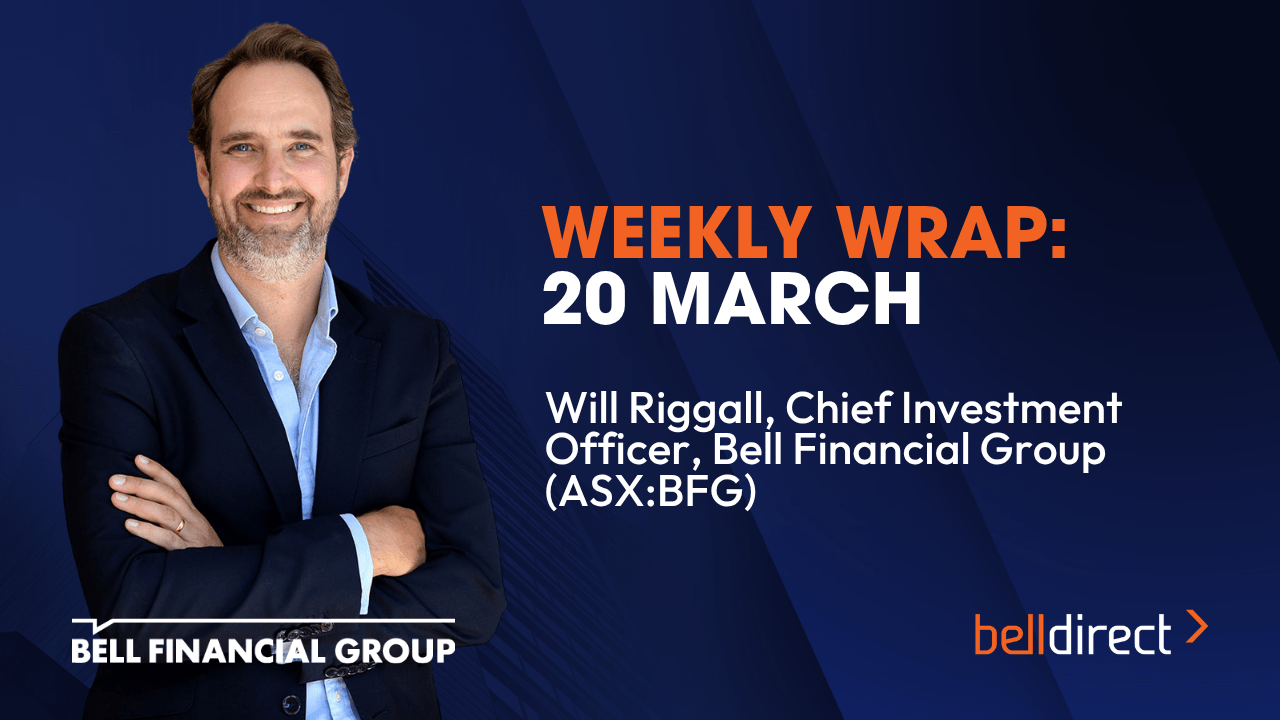 WEEKLY WRAP:
20 MARCH

Will Riggall, Chief Investment Officer, Bell Financial Group (ASX:BFG)

BELL FINANCIAL GROUP

belldirect >